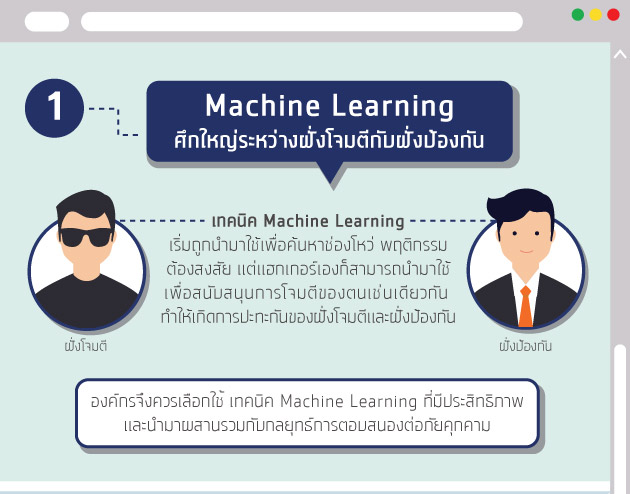 1

Machine Learning
ศึกใหญ่ระหว่างฝั่งโจมตีกับฝั่งป้องกัน

เทคนิค Machine Learning
เริ่มถูกนำมาใช้เพื่อค้นหาช่องโหว่ พฤติกรรมต้องสงสัย แต่แฮกเกอร์เองก็สามารถนำมาใช้เพื่อสนับสนุนการโจมตีของตนเช่นเดียวกัน ทำให้เกิดการปะทะกันของฝั่งโจมตีและฝั่งป้องกัน

ฝั่งโจมตี

ฝั่งป้องกัน

องค์กรจึงควรเลือกใช้ เทคนิค Machine Learning ที่มีประสิทธิภาพ และนำมาผสานรวมกับกลยุทธ์การตอบสนองต่อภัยคุกคาม